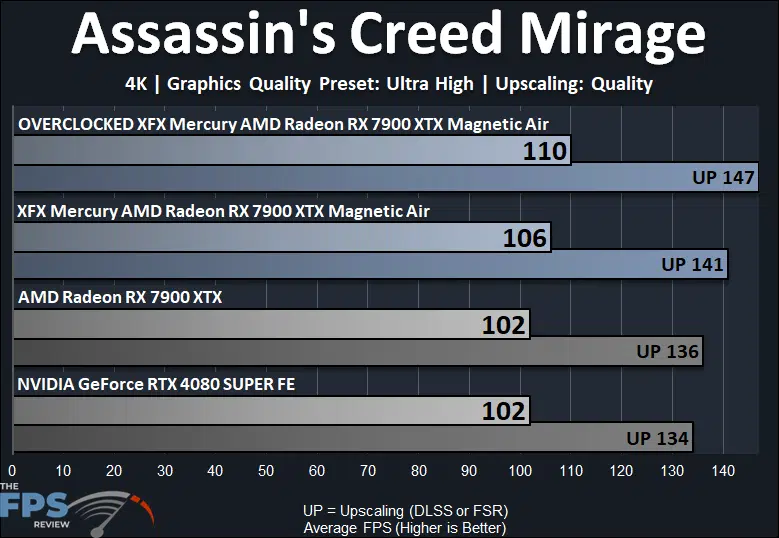 Assassin's Creed Mirage

4K | Graphics Quality Preset: Ultra High | Upscaling: Quality

OVERCLOCKED XFX Mercury AMD Radeon RX 7900 XTX Magnetic Air
110
UP 147

XFX Mercury AMD Radeon RX 7900 XTX Magnetic Air
106
UP 141

AMD Radeon RX 7900 XTX
102
UP 136

NVIDIA GeForce RTX 4080 SUPER FE
102
UP 134

0 10 20 30 40 50 60 70 80 90 100 110 120 130 140

THE FPS REVIEW

UP = Upscaling (DLSS or FSR)
Average FPS (Higher is Better)